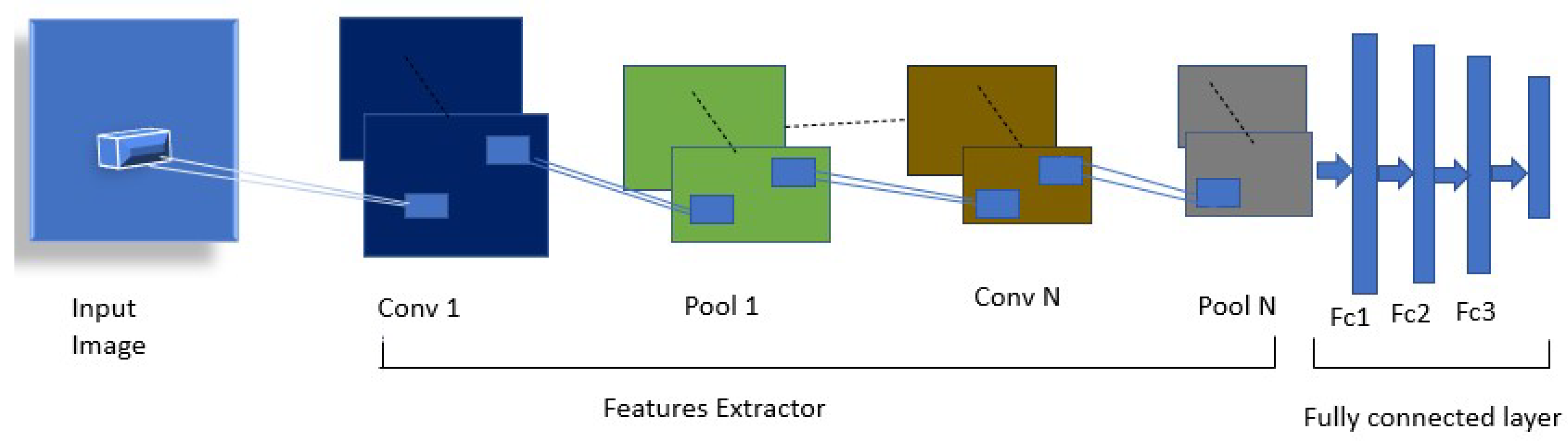 Input Image

Conv 1

Pool 1

Conv N

Pool N

Fc1

Fc2

Fc3

Features Extractor

Fully connected layer